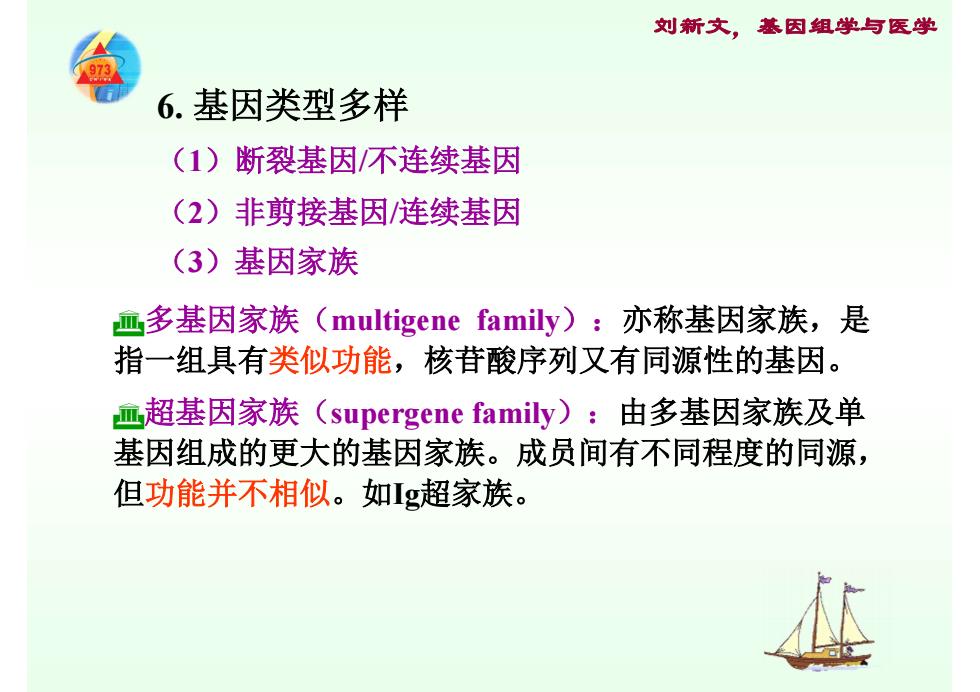 刘新文，基因组学与医学

973

6. 基因类型多样

（1）断裂基因/不连续基因

（2）非剪接基因/连续基因

（3）基因家族

多基因家族（multigene family）：亦称基因家族，是指一组具有类似功能，核苷酸序列又有同源性的基因。

超基因家族（supergene family）：由多基因家族及单基因组成的更大的基因家族。成员间有不同程度的同源，但功能并不相似。如Ig超家族。